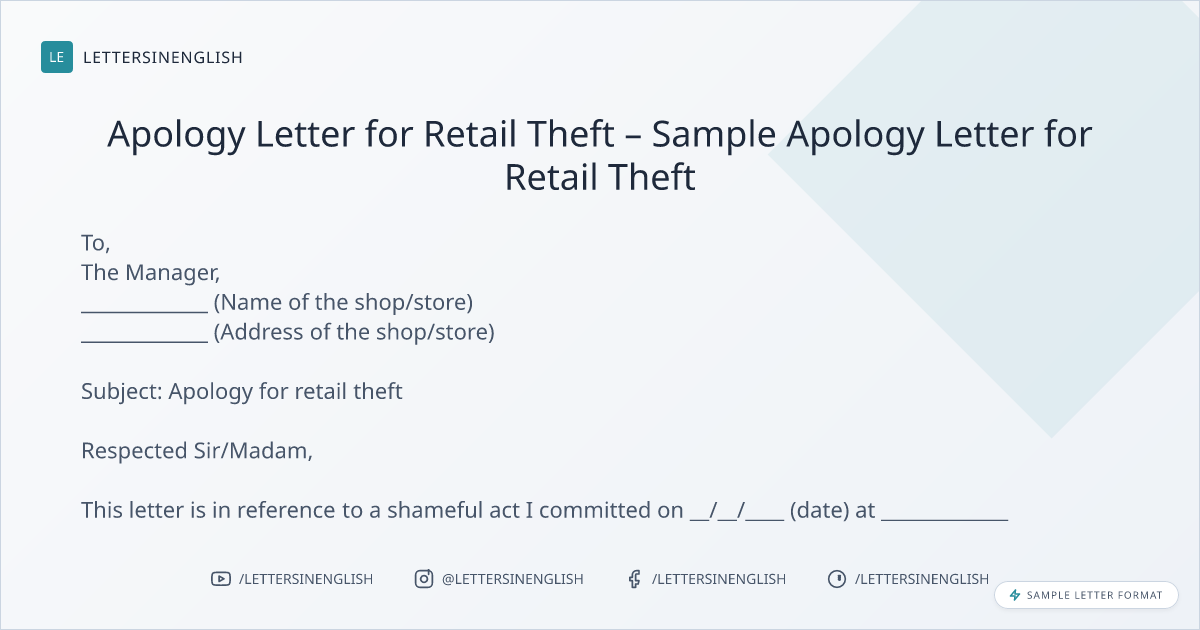 LE LETTERSINENGLISH

Apology Letter for Retail Theft – Sample Apology Letter for Retail Theft

To,
The Manager,
____________ (Name of the shop/store)
____________ (Address of the shop/store)

Subject: Apology for retail theft

Respected Sir/Madam,

This letter is in reference to a shameful act I committed on __/__/____ (date) at ____________

/LETTERSINENGLISH @LETTERSINENGLISH /LETTERSINENGLISH /LETTERSINENGLISH

SAMPLE LETTER FORMAT